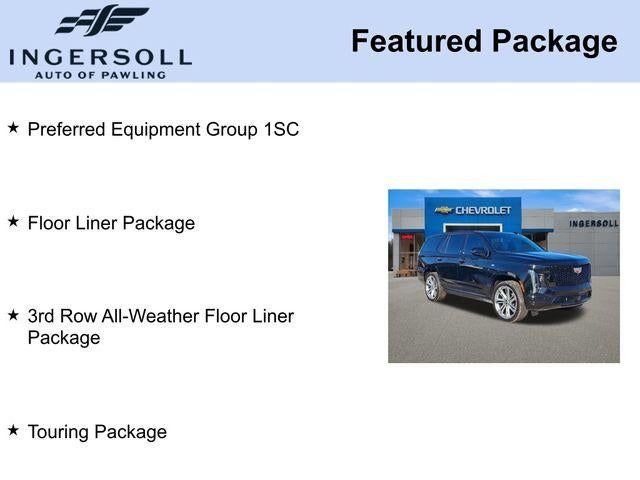 INGERSOLL
AUTO OF PAWLING

Featured Package

★ Preferred Equipment Group 1SC

★ Floor Liner Package

★ 3rd Row All-Weather Floor Liner Package

★ Touring Package

CHEVROLET

INGERSOLL